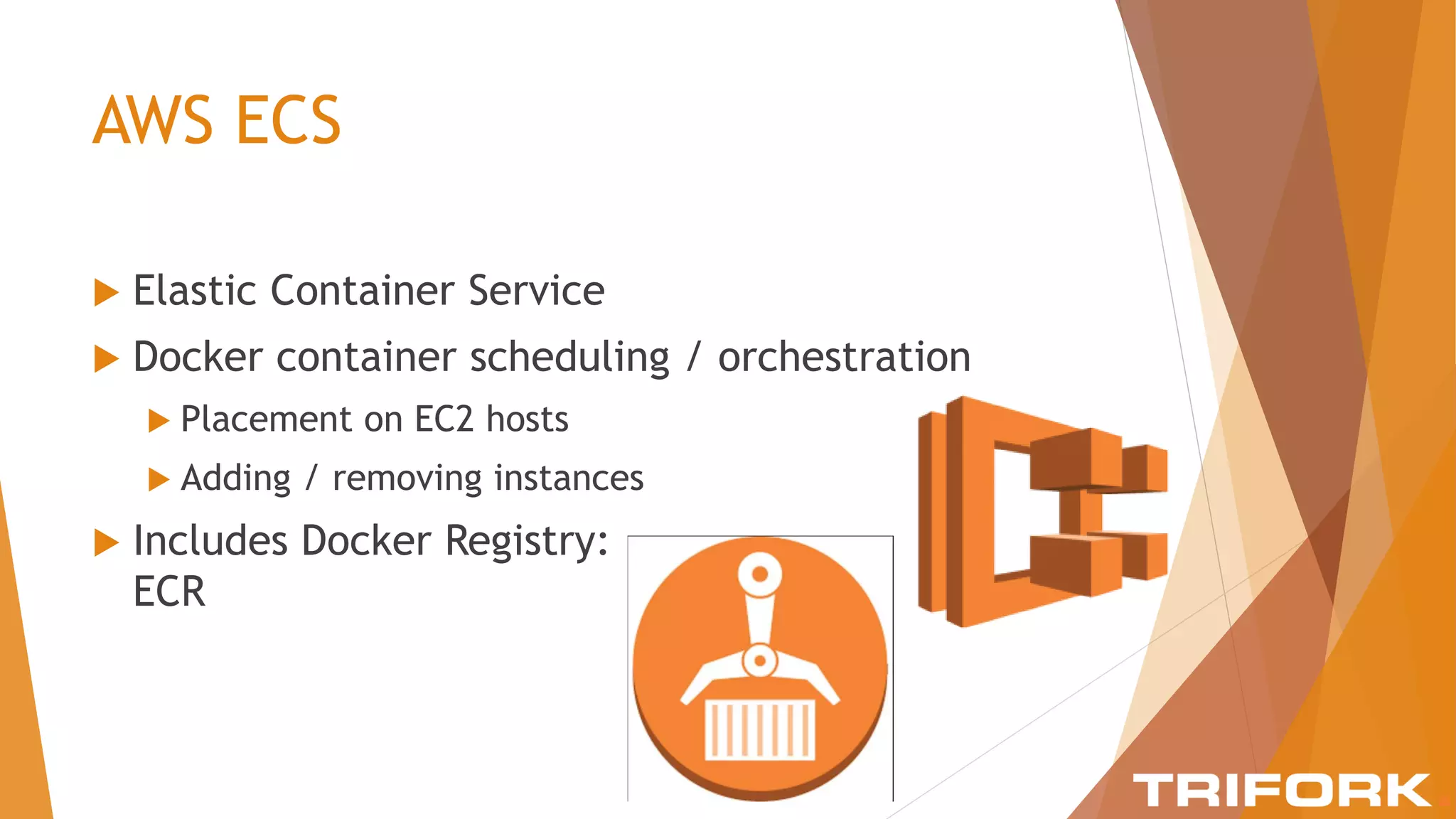 AWS ECS

Elastic Container Service

Docker container scheduling / orchestration

Placement on EC2 hosts

Adding / removing instances

Includes Docker Registry: ECR

TRIFORK